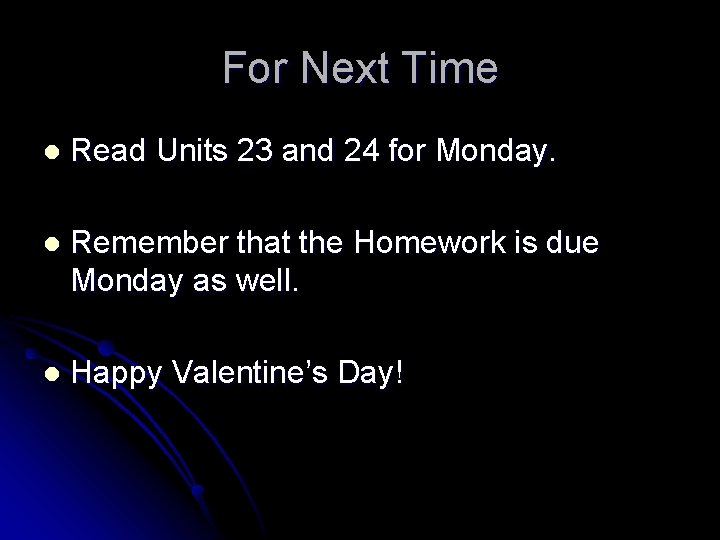 For Next Time

- Read Units 23 and 24 for Monday.

- Remember that the Homework is due Monday as well.

- Happy Valentine’s Day!